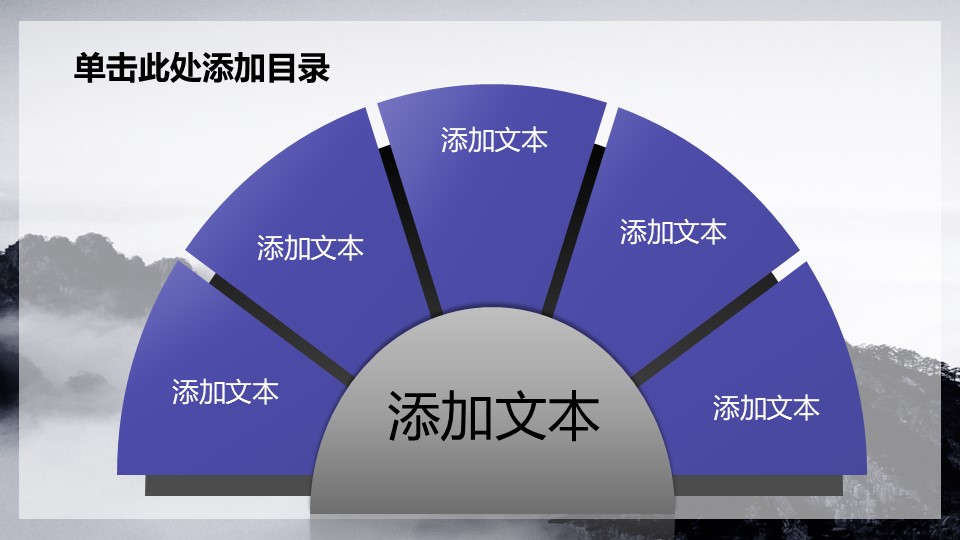 单击此处添加目录

添加文本

添加文本

添加文本

添加文本

添加文本

添加文本